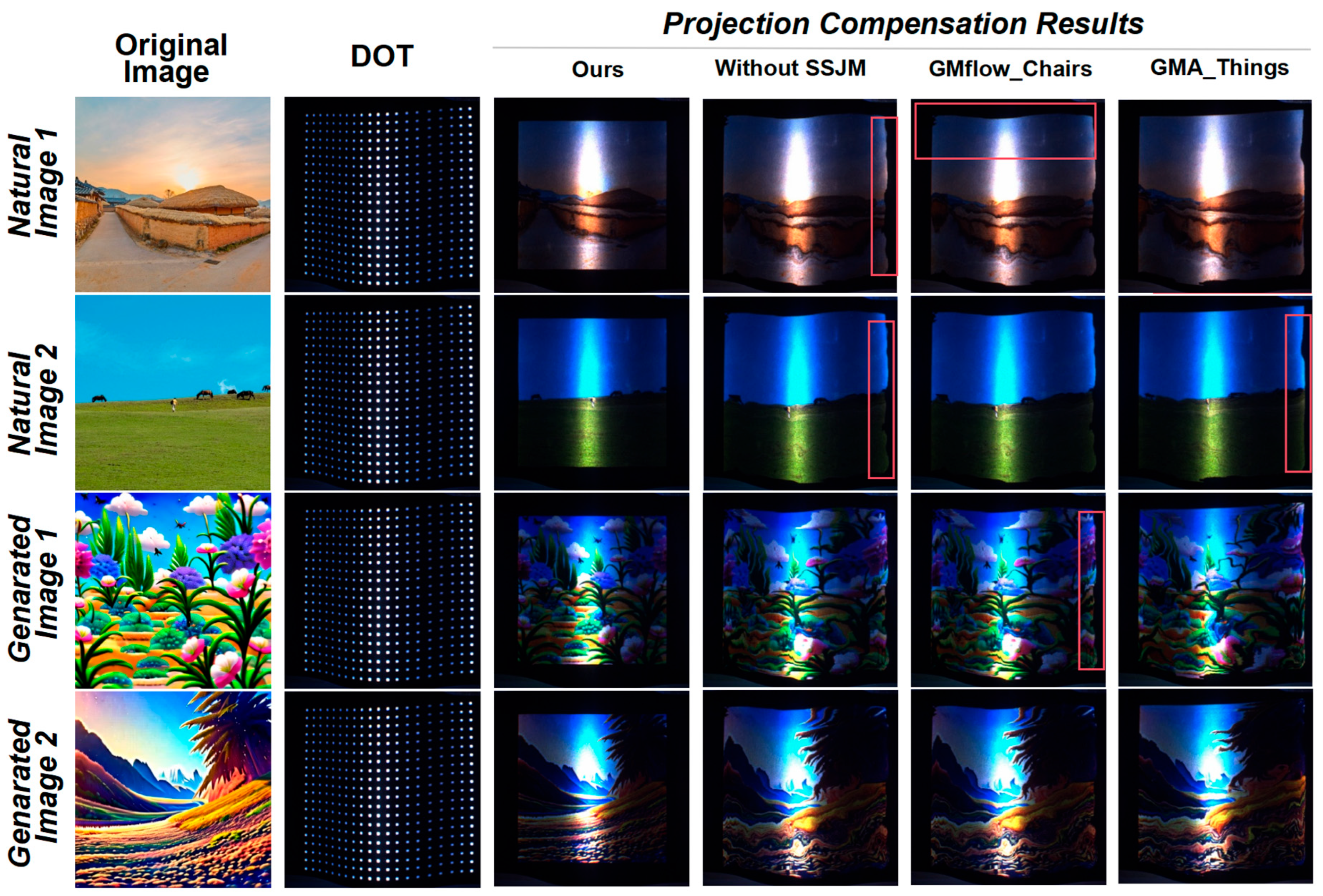 Original Image

DOT

Projection Compensation Results

Ours

Without SSJM

GMflow_Chairs

GMA_Things

Natural Image 1

Natural Image 2

Genarated Image 1

Genarated Image 2